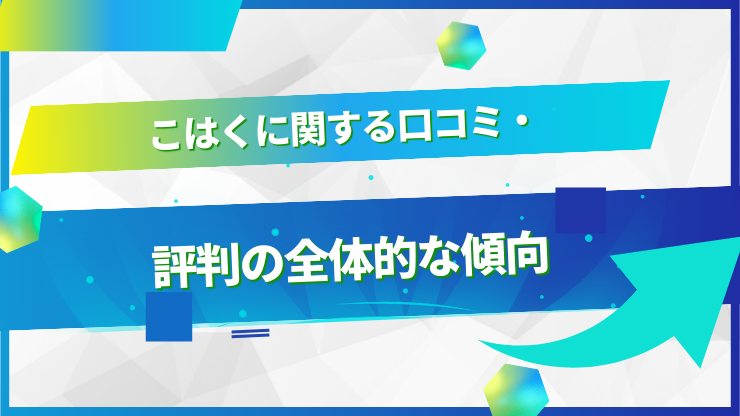 こはくに関する口コミ・

評判の全体的な傾向